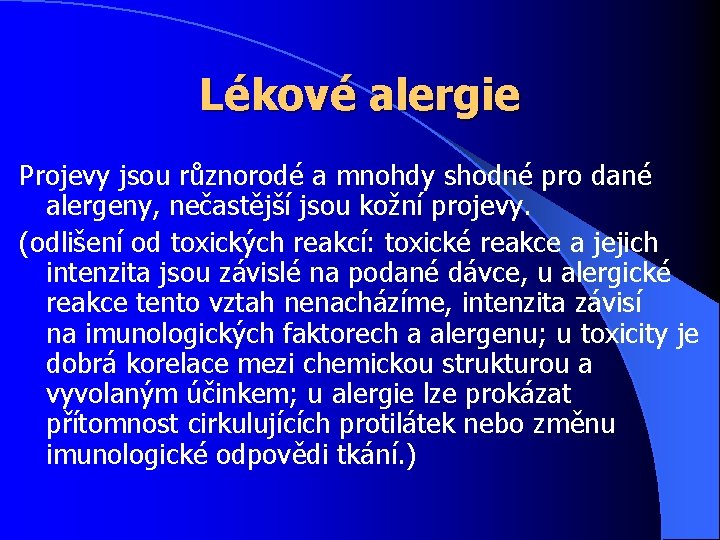 Lékové alergie

Projevy jsou různorodé a mnohdy shodné pro dané alergeny, nečastější jsou kožní projevy.

(odlišení od toxických reakcí: toxické reakce a jejich intenzita jsou závislé na podané dávce, u alergické reakce tento vztah nenacházíme, intenzita závisí na imunologických faktorech a alergenu; u toxicity je dobrá korelace mezi chemickou strukturou a vyvolaným účinkem; u alergie lze prokázat přítomnost cirkulujících protilátek nebo změnu imunologické odpovědi tkání.)